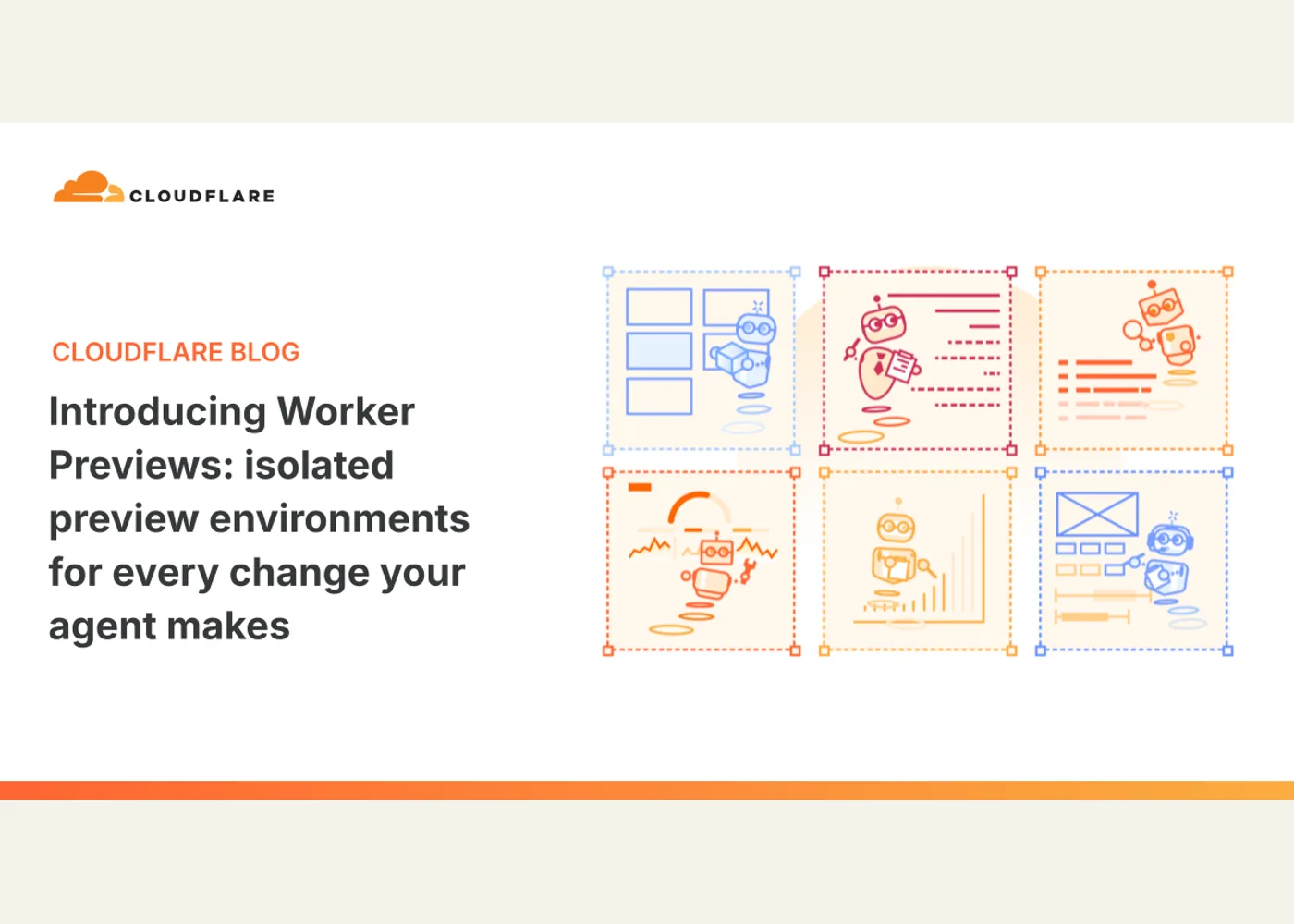 CLOUDFLARE

CLOUDFLARE BLOG

Introducing Worker Previews: isolated preview environments for every change your agent makes